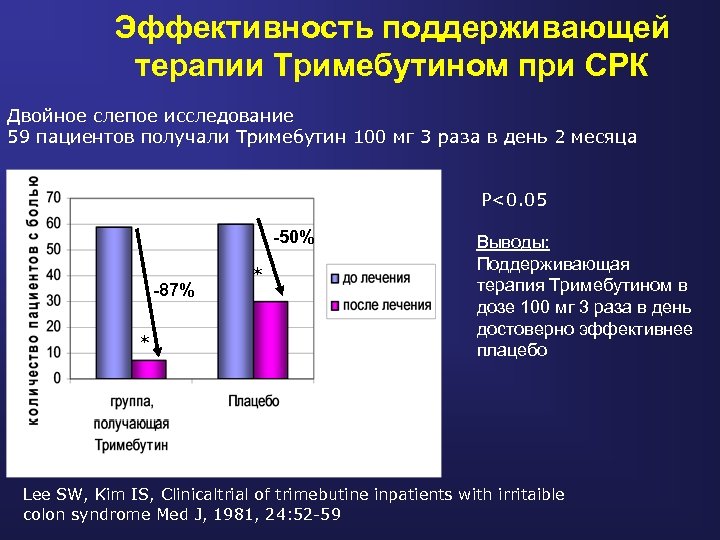 Эффективность поддерживающей терапии Тримебутином при СРК

Двойное слепое исследование
59 пациентов получали Тримебутин 100 мг 3 раза в день 2 месяца

количество пациентов с болью

70
60
50
40
30
20
10
0

-87%
*
-50%
*

группа, получающая Тримебутин
Плацебо

до лечения
после лечения

P<0.05

Выводы:
Поддерживающая терапия Тримебутином в дозе 100 мг 3 раза в день достоверно эффективнее плацебо

Lee SW, Kim IS, Clinicaltrial of trimebutine inpatients with irritaible colon syndrome Med J, 1981, 24:52-59